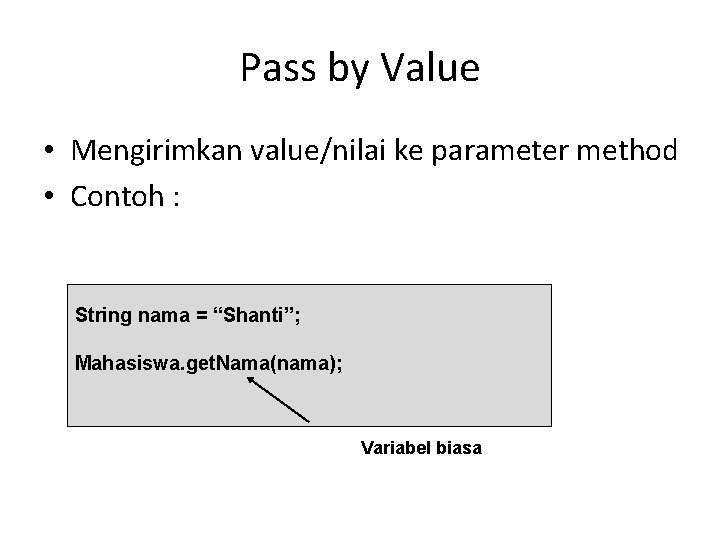 Pass by Value

• Mengirimkan value/nilai ke parameter method
• Contoh :

String nama = “Shanti”;

Mahasiswa.getNama(nama);

Variabel biasa